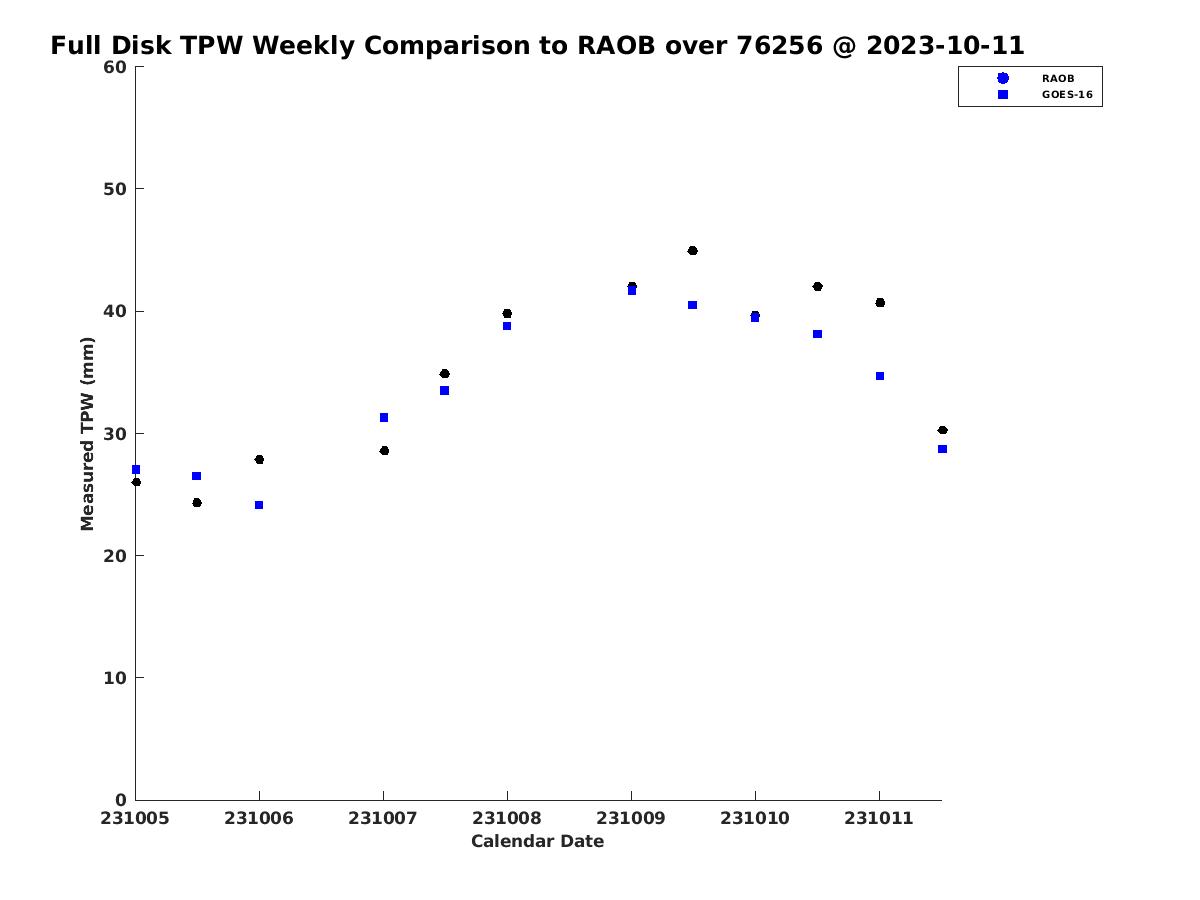 Full Disk TPW Weekly Comparison to RAOB over 76256 @ 2023-10-11

RAOB
GOES-16

Measured TPW (mm)

60
50
40
30
20
10
0

231005
231006
231007
231008
231009
231010
231011

Calendar Date